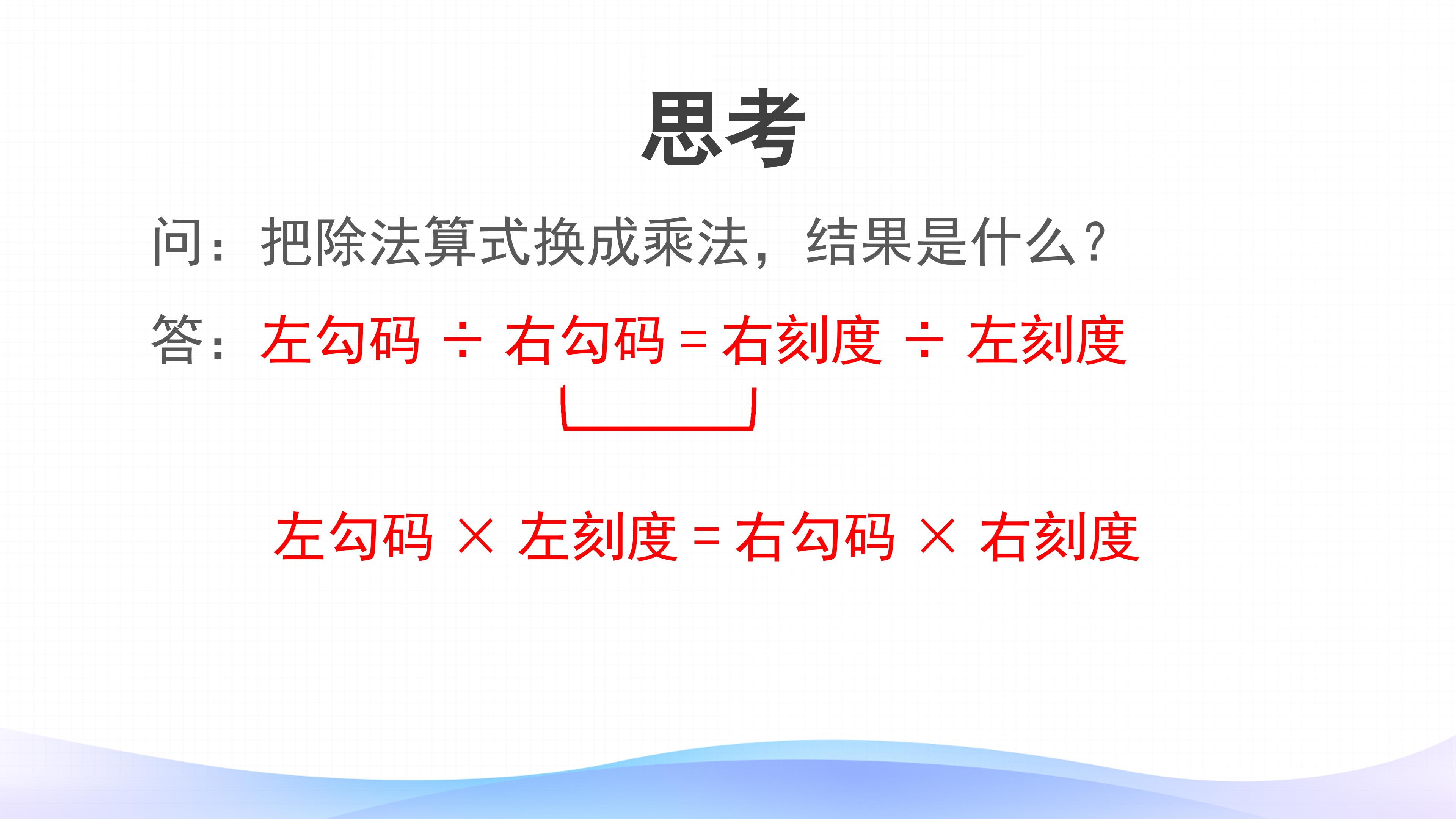 思考

问：把除法算式换成乘法，结果是什么？

答：左勾码 ÷ 右勾码 = 右刻度 ÷ 左刻度

左勾码 × 左刻度 = 右勾码 × 右刻度